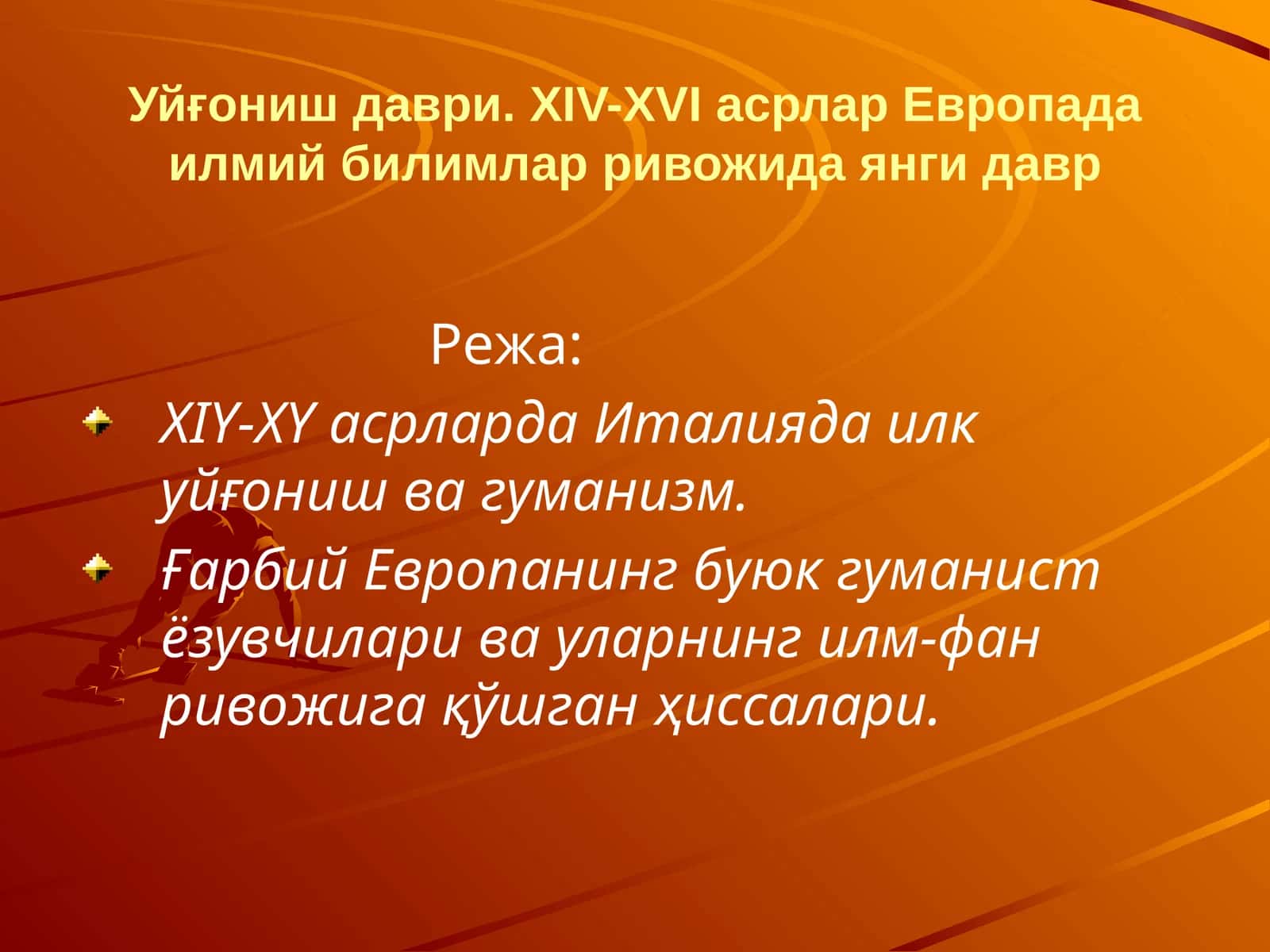 Уйғониш даври. XIV-XVI асрлар Европада илмий билимлар ривожида янги давр

Режа:

XIY-XY асрларда Италияда илк уйғониш ва гуманизм.

Ғарбий Европанинг буюк гуманист ёзувчилари ва уларнинг илм-фан ривожига қўшган ҳиссалари.